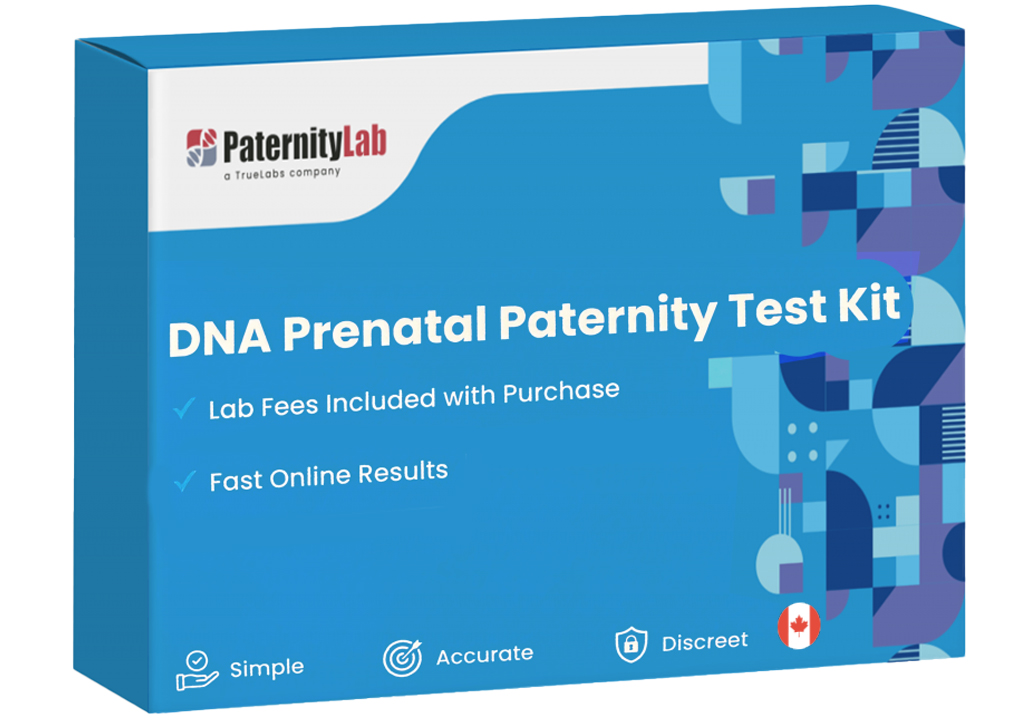 PaternityLab
a TrueLabs company

DNA Prenatal Paternity Test Kit

✓ Lab Fees Included with Purchase

✓ Fast Online Results

Simple Accurate Discreet